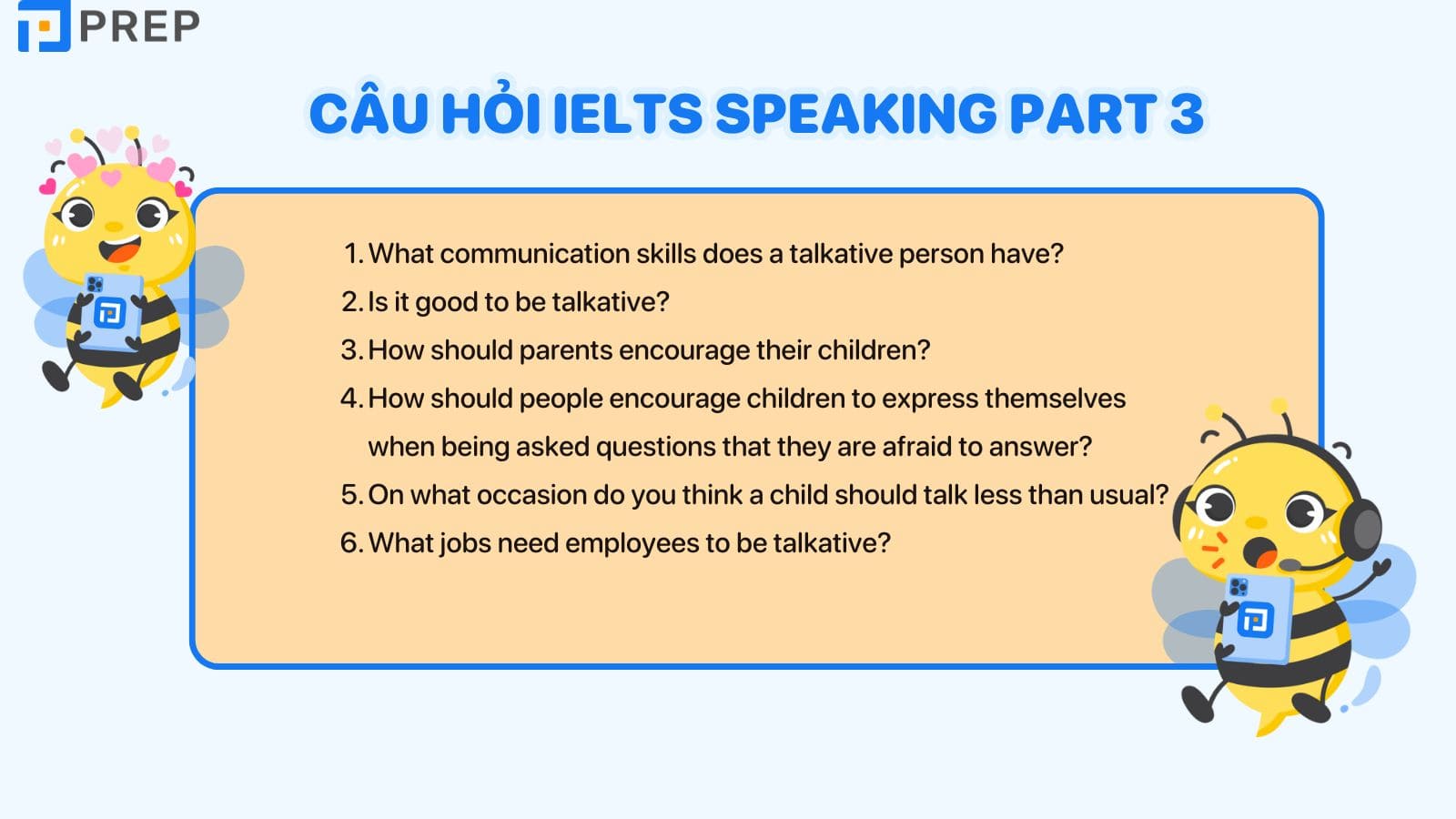 PREP

CÂU HỎI IELTS SPEAKING PART 3

1. What communication skills does a talkative person have?
2. Is it good to be talkative?
3. How should parents encourage their children?
4. How should people encourage children to express themselves when being asked questions that they are afraid to answer?
5. On what occasion do you think a child should talk less than usual?
6. What jobs need employees to be talkative?